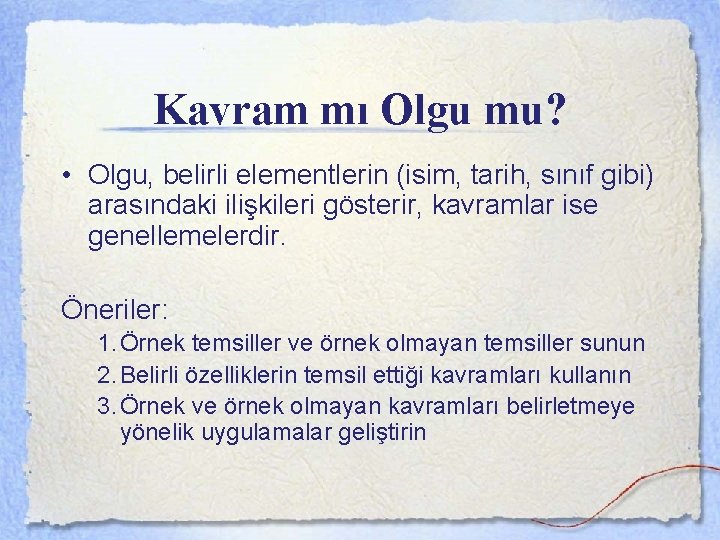 Kavram mı Olgu mu?

• Olgu, belirli elementlerin (isim, tarih, sınıf gibi) arasındaki ilişkileri gösterir, kavramlar ise genellemelerdir.

Öneriler:
1. Örnek temsiller ve örnek olmayan temsiller sunun
2. Belirli özelliklerin temsil ettiği kavramları kullanın
3. Örnek ve örnek olmayan kavramları belirletmeye yönelik uygulamalar geliştirin